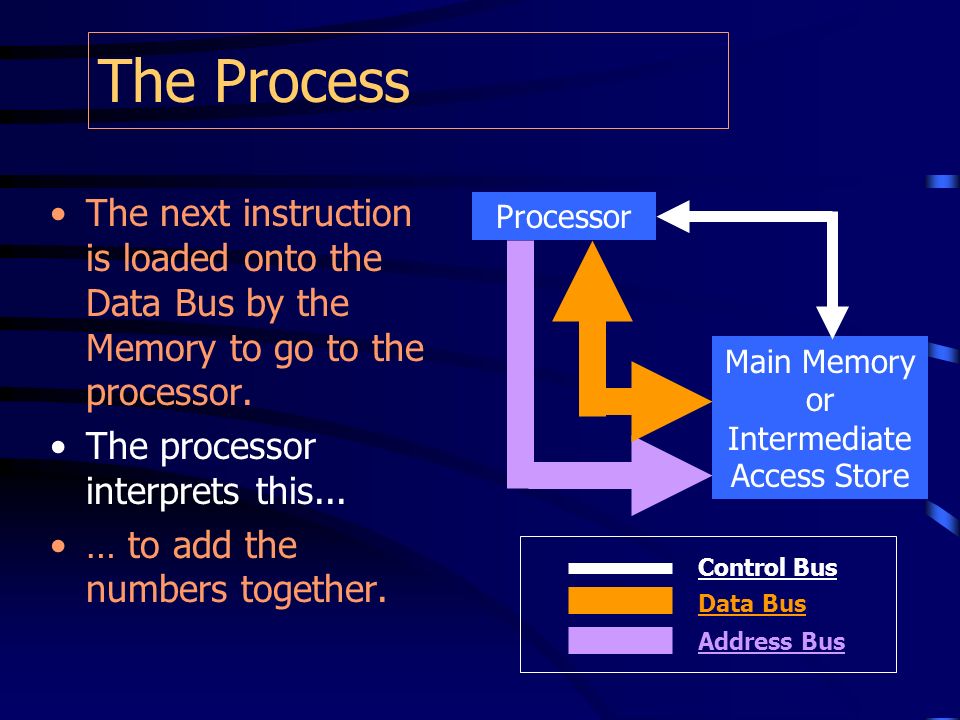 The Process

• The next instruction is loaded onto the Data Bus by the Memory to go to the processor.

• The processor interprets this...

• … to add the numbers together.

Processor

Main Memory or Intermediate Access Store

Control Bus
Data Bus
Address Bus